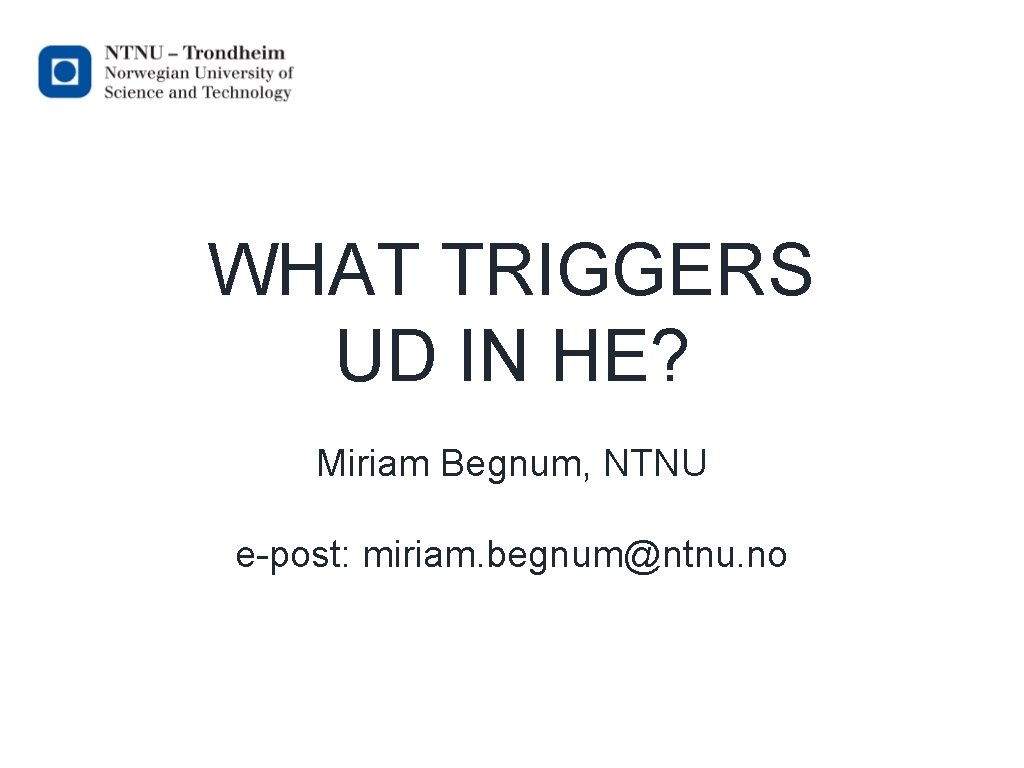 NTNU – Trondheim
Norwegian University of
Science and Technology

WHAT TRIGGERS UD IN HE?

Miriam Begnum, NTNU

e-post: miriam.begnum@ntnu.no